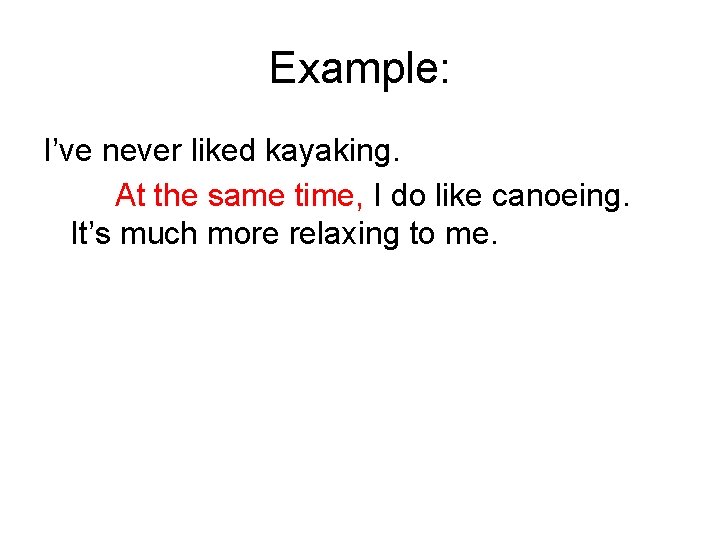 Example:

I’ve never liked kayaking.

At the same time, I do like canoeing. It’s much more relaxing to me.